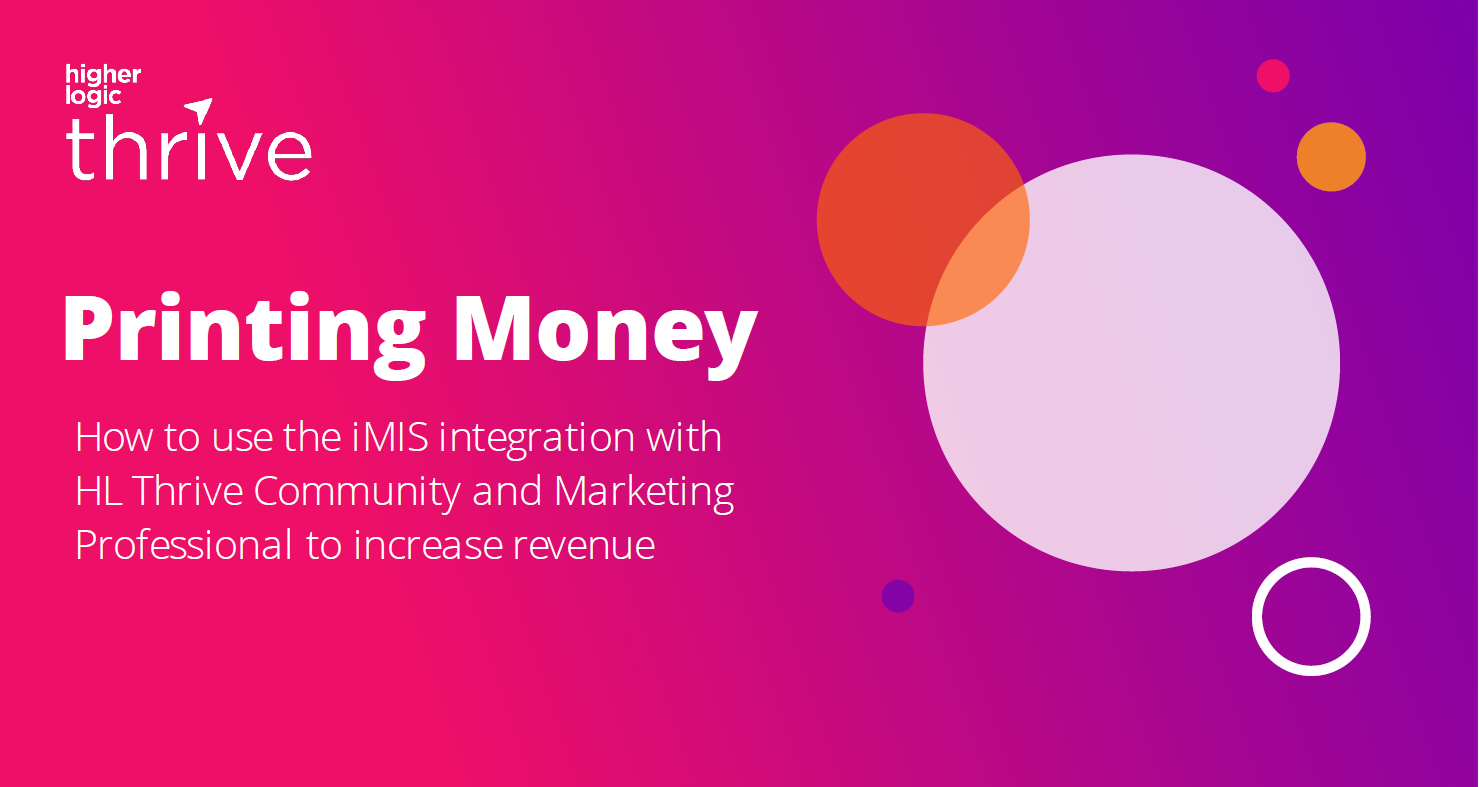 higher logic
thrive

Printing Money

How to use the iMIS integration with HL Thrive Community and Marketing Professional to increase revenue